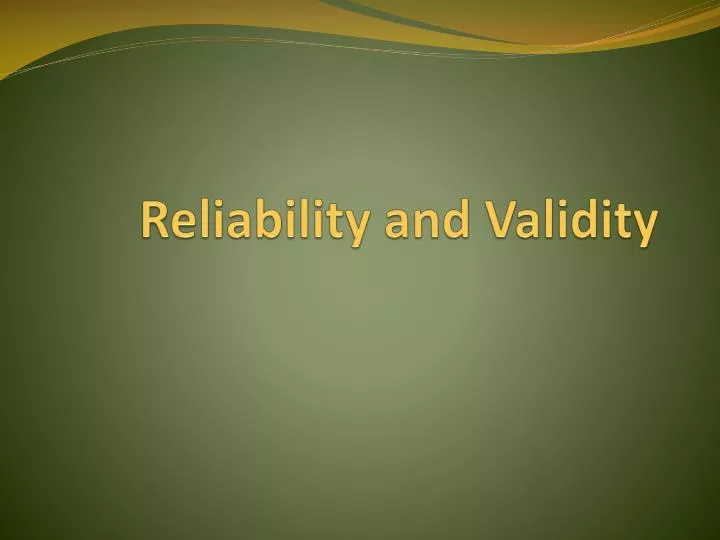 Reliability and Validity